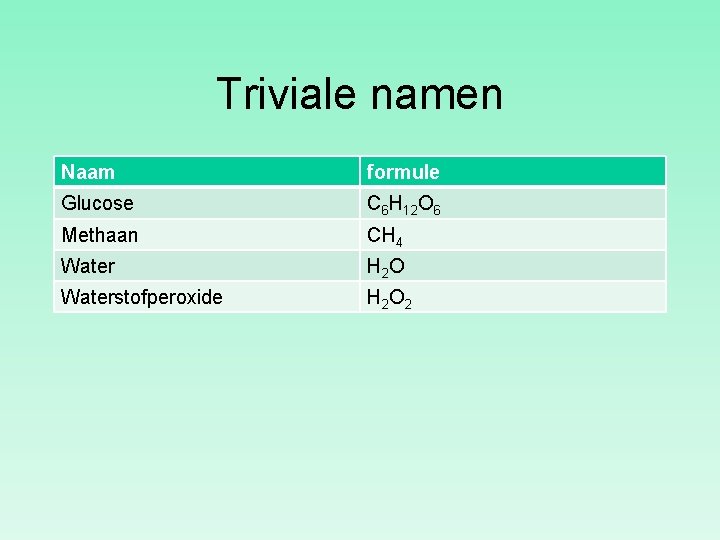 Triviale namen

| Naam | formule |
|---|---|
| Glucose | $C_6H_{12}O_6$ |
| Methaan | $CH_4$ |
| Water | $H_2O$ |
| Waterstofperoxide | $H_2O_2$ |